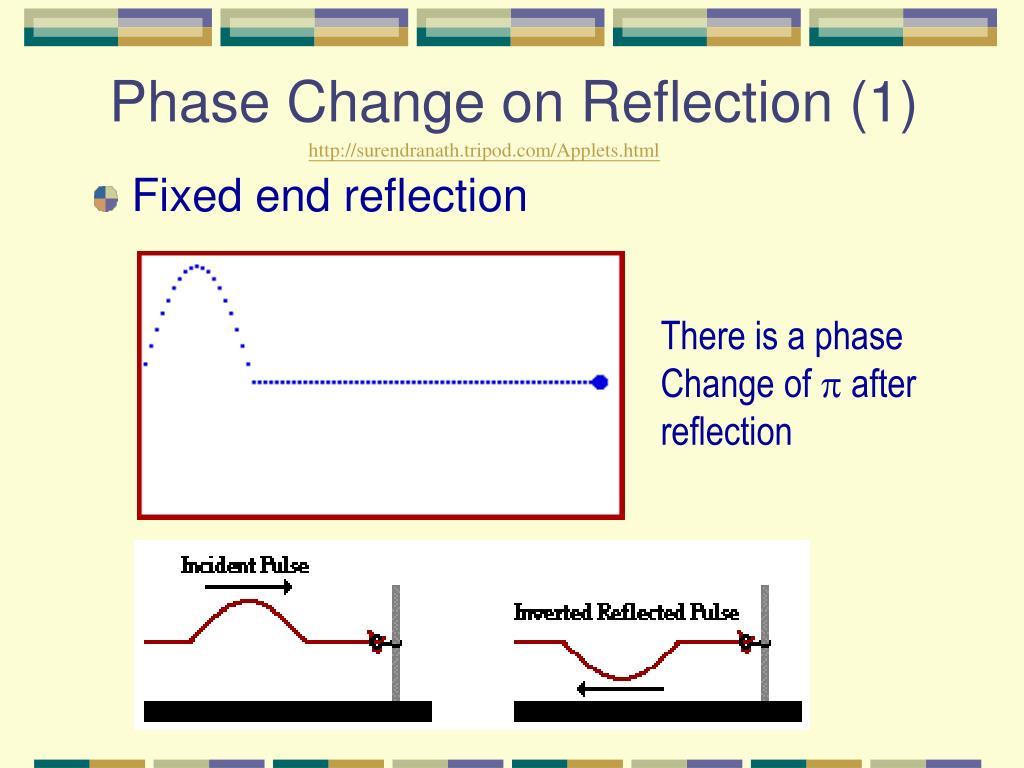 Phase Change on Reflection (1)

http://surendranath.tripod.com/Applets.html

Fixed end reflection

There is a phase Change of $\pi$ after reflection

Incident Pulse

Inverted Reflected Pulse